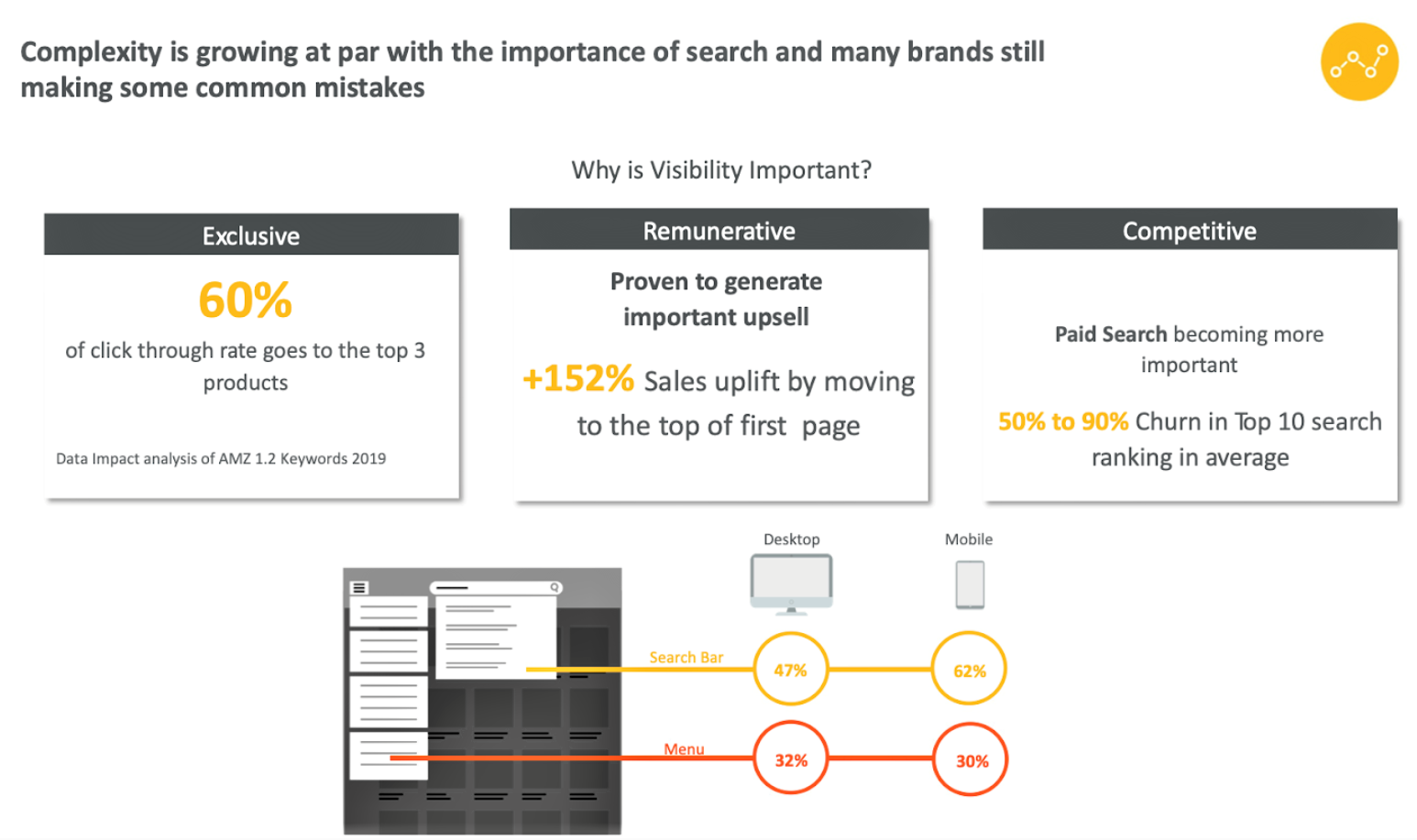 Complexity is growing at par with the importance of search and many brands still making some common mistakes

Why is Visibility Important?

Exclusive

60%

of click through rate goes to the top 3 products

Data Impact analysis of AMZ 1.2 Keywords 2019

Remunerative

Proven to generate important upsell

+152% Sales uplift by moving to the top of first page

Competitive

Paid Search becoming more important

50% to 90% Churn in Top 10 search ranking in average

Desktop

Mobile

Search Bar

47%

62%

Menu

32%

30%